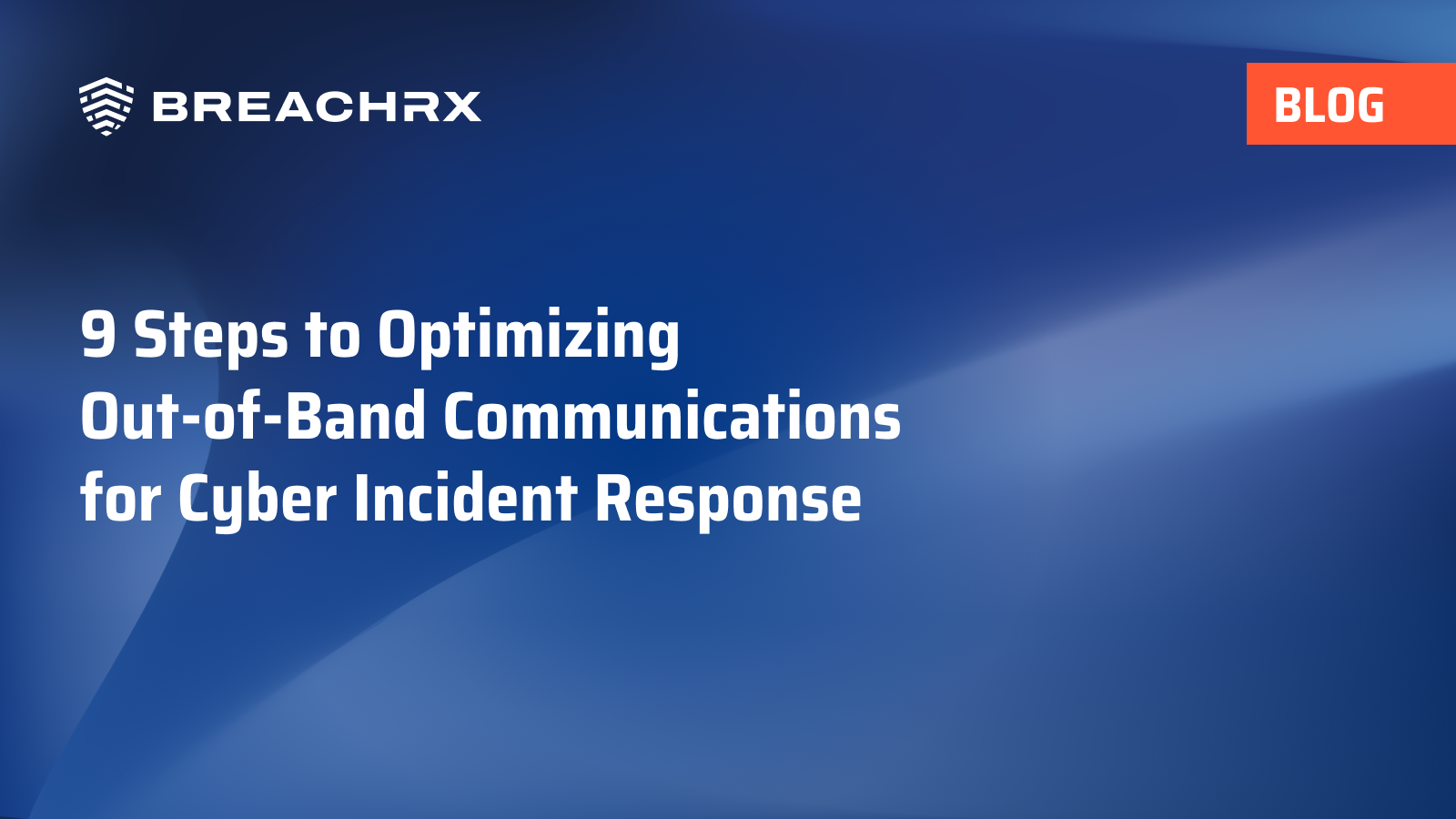 BREACHRX

BLOG

9 Steps to Optimizing Out-of-Band Communications for Cyber Incident Response